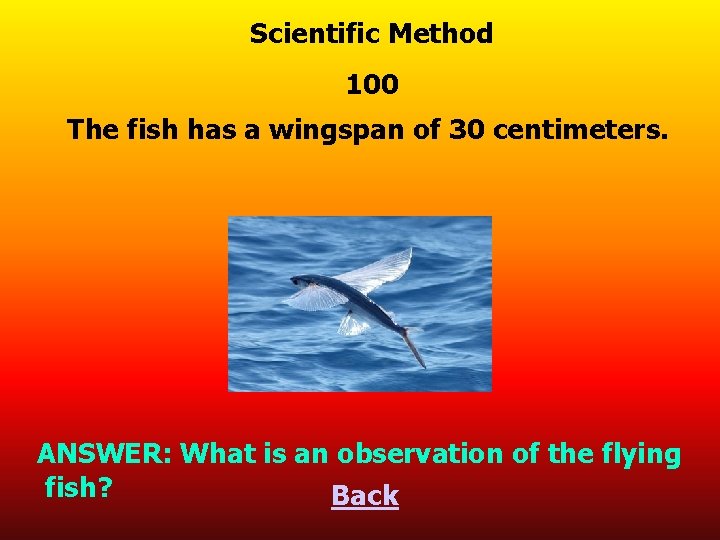 Scientific Method

100

The fish has a wingspan of 30 centimeters.

ANSWER: What is an observation of the flying fish?

Back